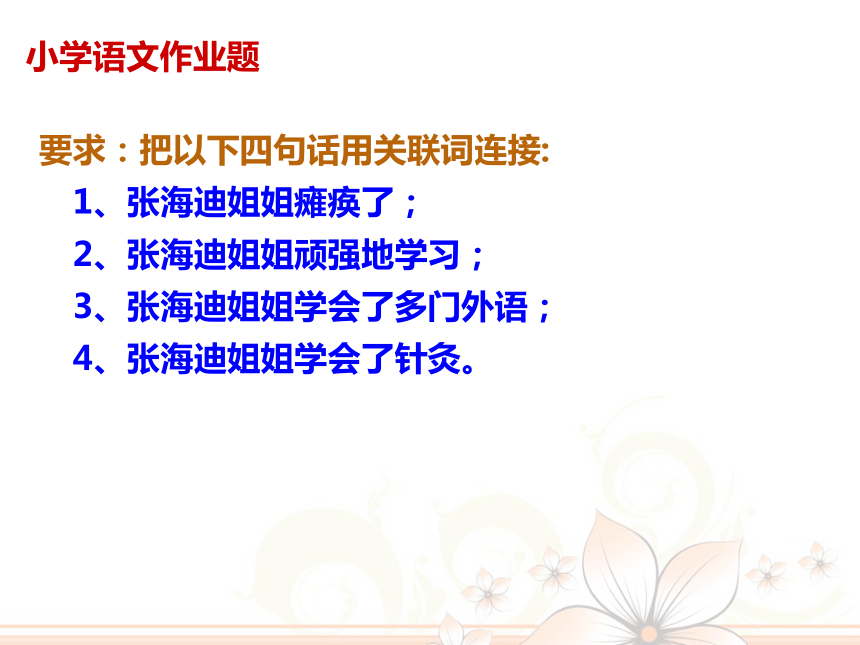 小学语文作业题

要求：把以下四句话用关联词连接:

1、张海迪姐姐瘫痪了；

2、张海迪姐姐顽强地学习；

3、张海迪姐姐学会了多门外语；

4、张海迪姐姐学会了针灸。